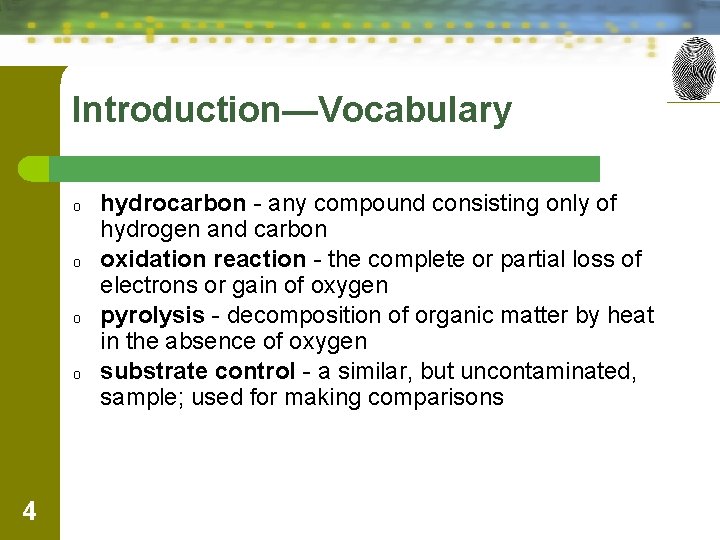 Introduction—Vocabulary

o hydrocarbon - any compound consisting only of hydrogen and carbon
o oxidation reaction - the complete or partial loss of electrons or gain of oxygen
o pyrolysis - decomposition of organic matter by heat in the absence of oxygen
o substrate control - a similar, but uncontaminated, sample; used for making comparisons

4